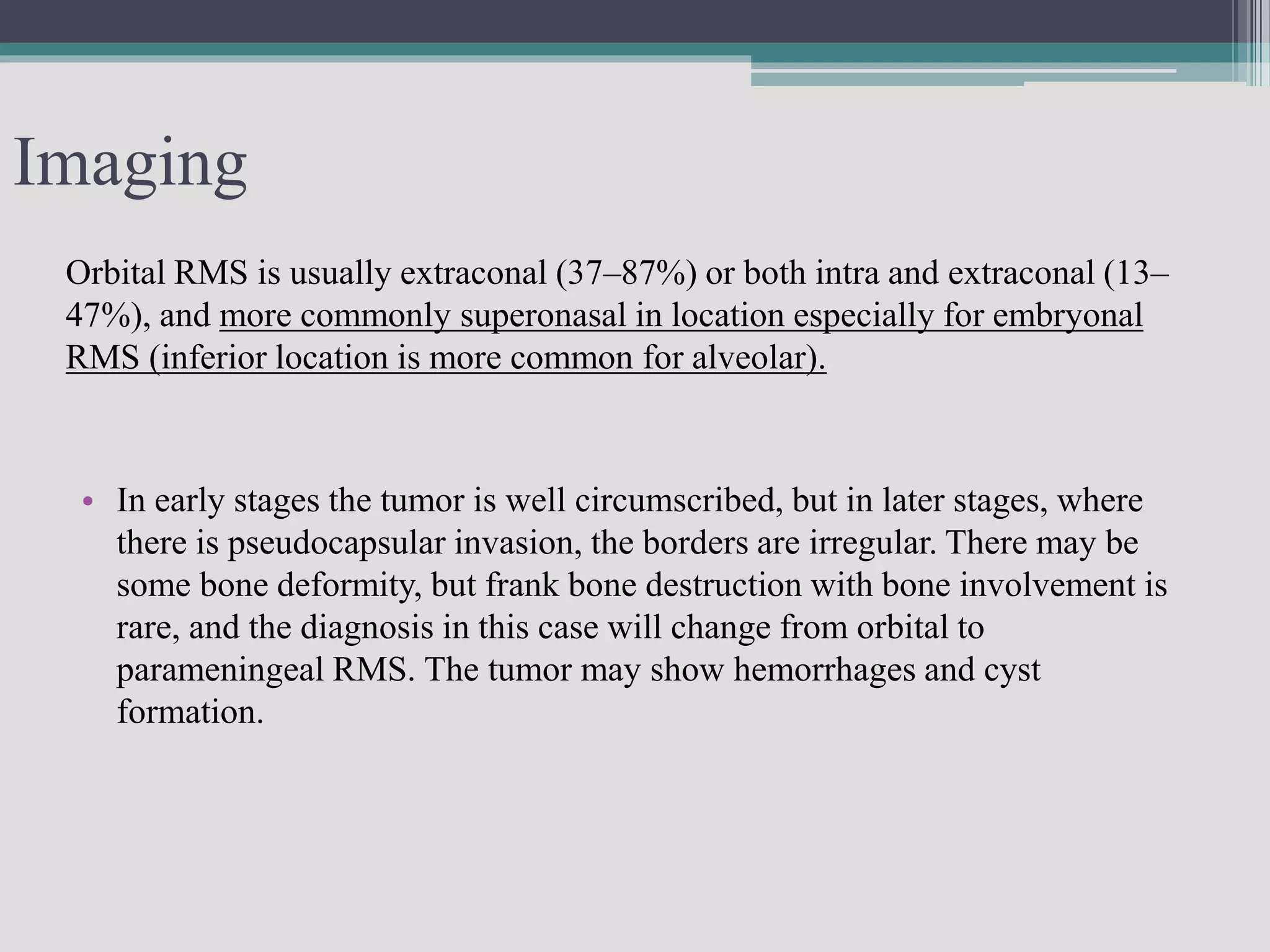 Imaging

Orbital RMS is usually extraconal (37–87%) or both intra and extraconal (13–47%), and more commonly superonasal in location especially for embryonal RMS (inferior location is more common for alveolar).

• In early stages the tumor is well circumscribed, but in later stages, where there is pseudocapsular invasion, the borders are irregular. There may be some bone deformity, but frank bone destruction with bone involvement is rare, and the diagnosis in this case will change from orbital to parameningeal RMS. The tumor may show hemorrhages and cyst formation.